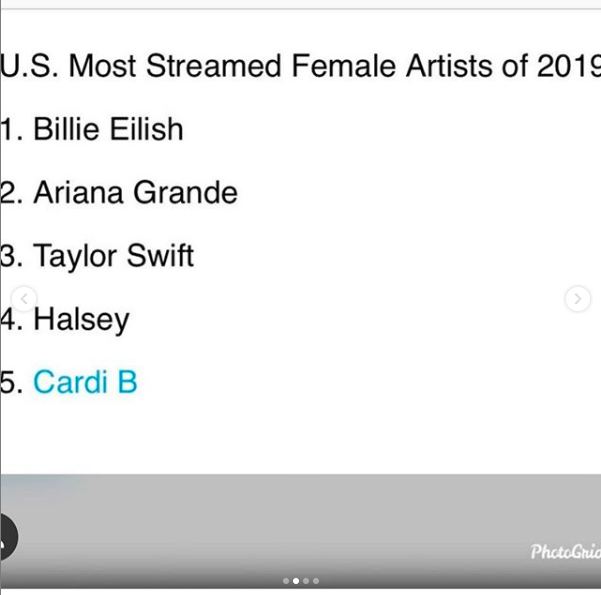 U.S. Most Streamed Female Artists of 2019

1. Billie Eilish

2. Ariana Grande

3. Taylor Swift

4. Halsey

5. Cardi B

PhotoGrid